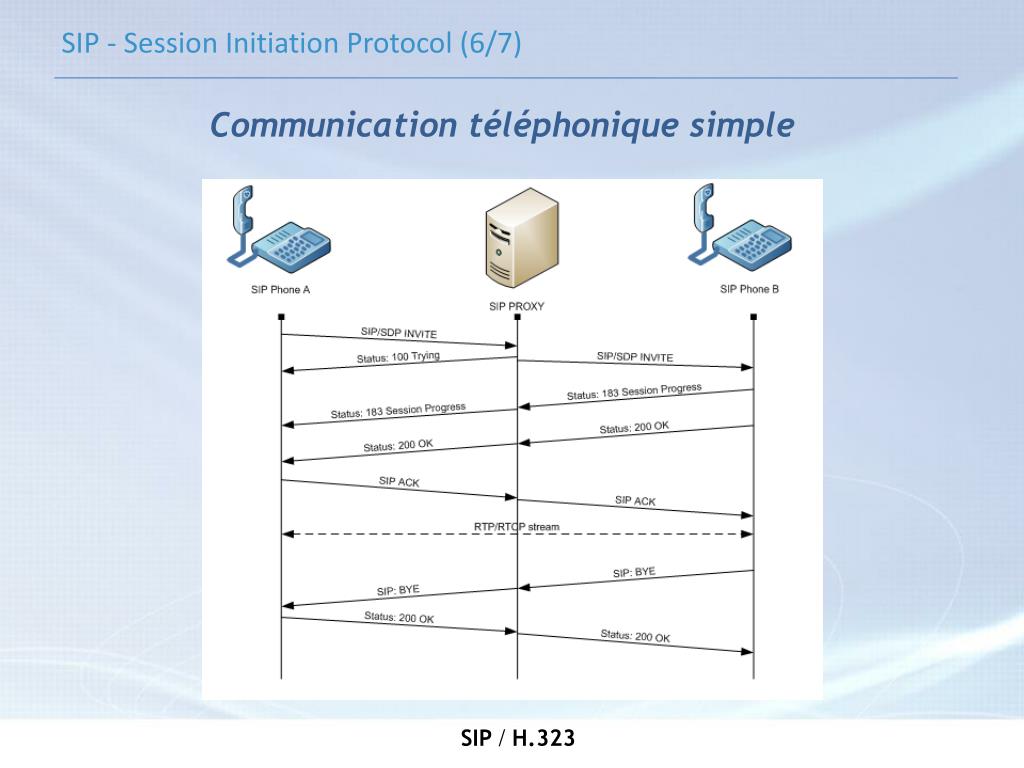 SIP - Session Initiation Protocol (6/7)

Communication téléphonique simple

SIP Phone A

SIP PROXY

SIP Phone B

SIP/SDP INVITE

Status: 100 Trying

SIP/SDP INVITE

Status: 183 Session Progress

Status: 183 Session Progress

Status: 200 OK

Status: 200 OK

SIP ACK

SIP ACK

RTP/RTCP stream

SIP: BYE

SIP: BYE

Status: 200 OK

Status: 200 OK

SIP / H.323